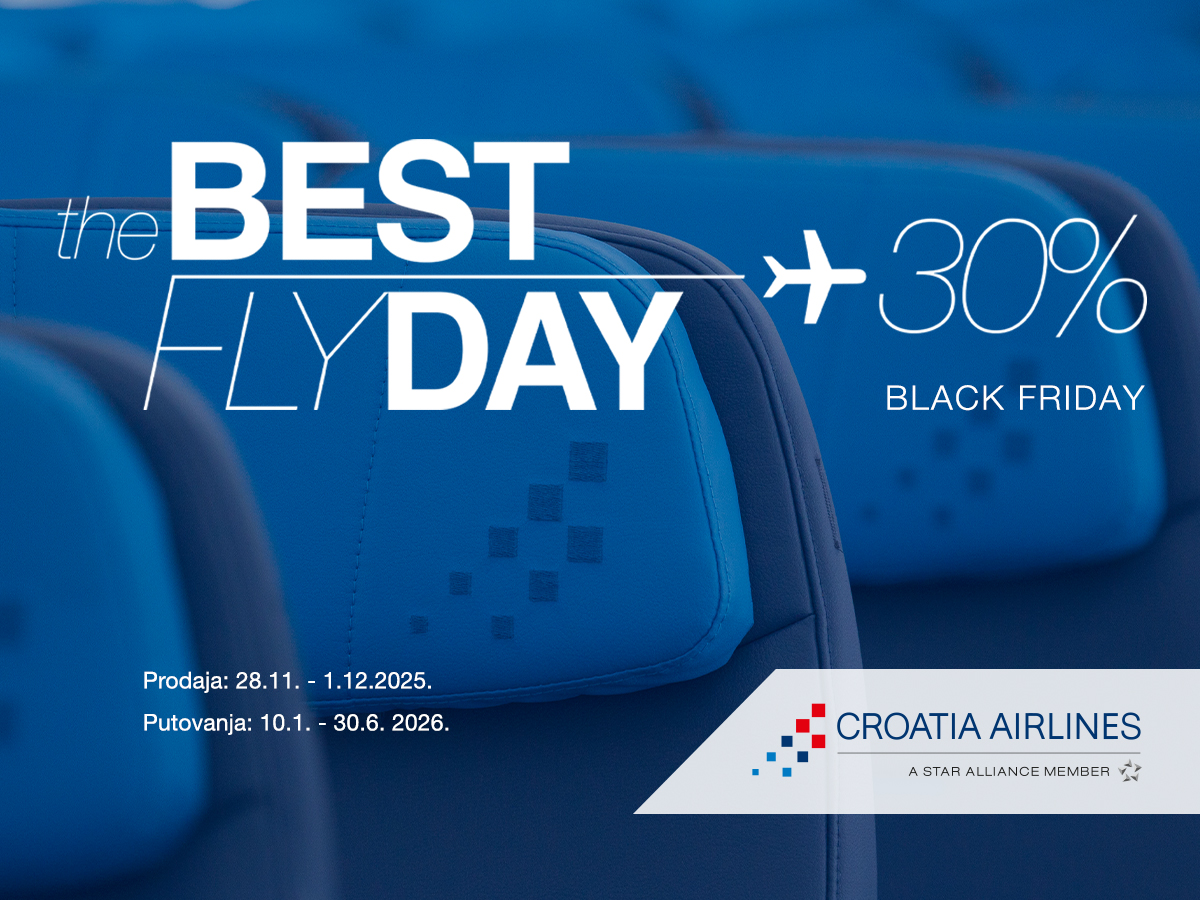 the BEST FLYDAY

30%

BLACK FRIDAY

Prodaja: 28.11. - 1.12.2025.

Putovanja: 10.1. - 30.6. 2026.

CROATIA AIRLINES

A STAR ALLIANCE MEMBER